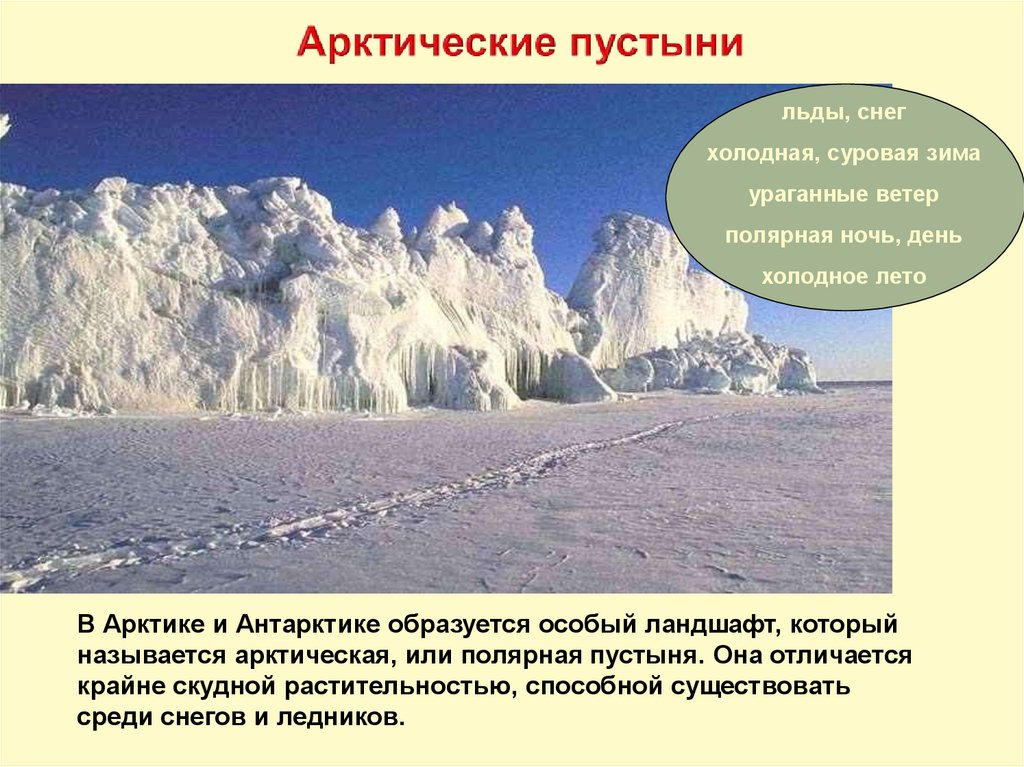 Арктические пустыни

льды, снег
холодная, суровая зима
ураганные ветер
полярная ночь, день
холодное лето

В Арктике и Антарктике образуется особый ландшафт, который называется арктическая, или полярная пустыня. Она отличается крайне скудной растительностью, способной существовать среди снегов и ледников.